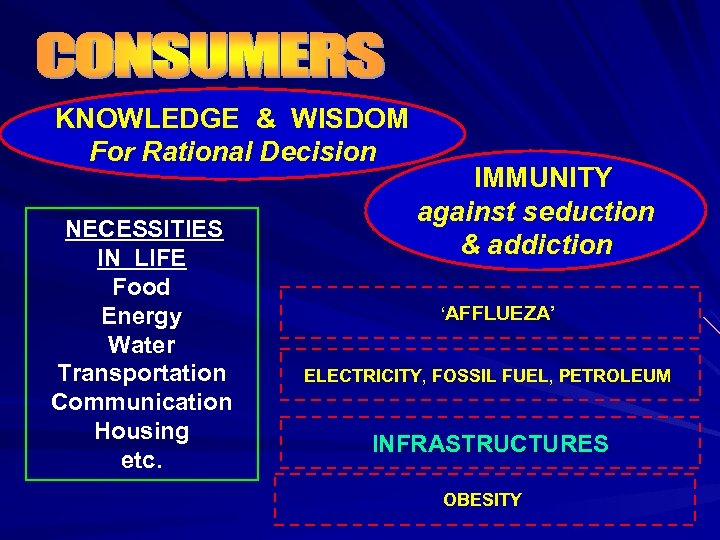 CONSUMERS

KNOWLEDGE & WISDOM
For Rational Decision

IMMUNITY
against seduction
& addiction

NECESSITIES
IN LIFE
Food
Energy
Water
Transportation
Communication
Housing
etc.

'AFFLUEZA'

ELECTRICITY, FOSSIL FUEL, PETROLEUM

INFRASTRUCTURES

OBESITY